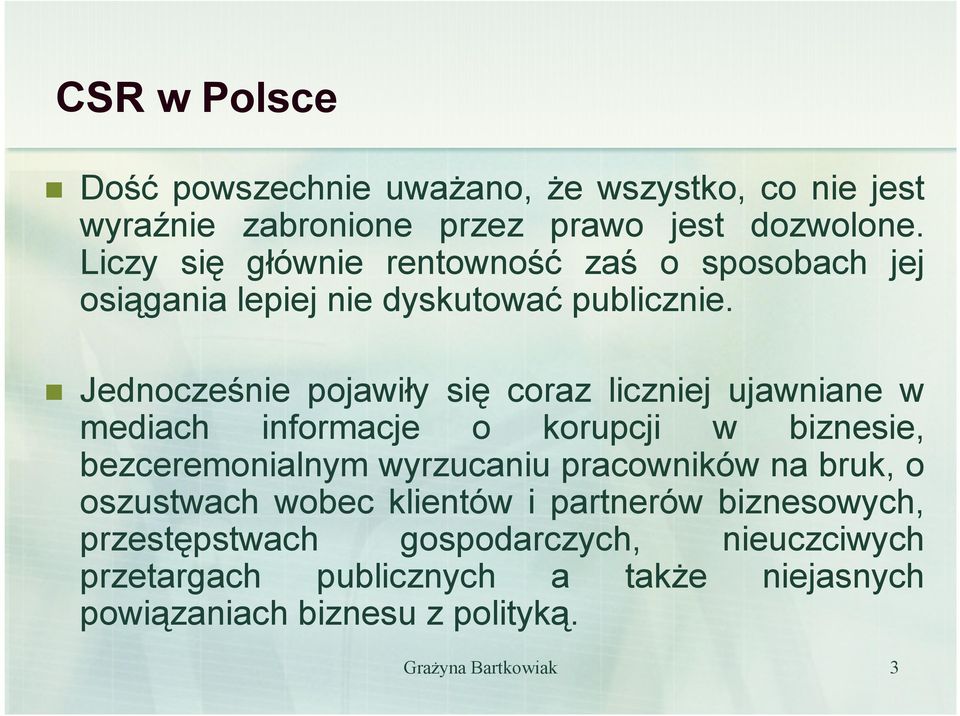 CSR w Polsce

Dość powszechnie uważano, że wszystko, co nie jest wyraźnie zabronione przez prawo jest dozwolone. Liczy się głównie rentowność zaś o sposobach jej osiągania lepiej nie dyskutować publicznie.

Jednocześnie pojawiły się coraz liczniej ujawniane w mediach informacje o korupcji w biznesie, bezceremonialnym wyrzucaniu pracowników na bruk, o oszustwach wobec klientów i partnerów biznesowych, przestępstwach gospodarczych, nieuczciwych przetargach publicznych a także niejasnych powiązaniach biznesu z polityką.

Grażyna Bartkowiak

3